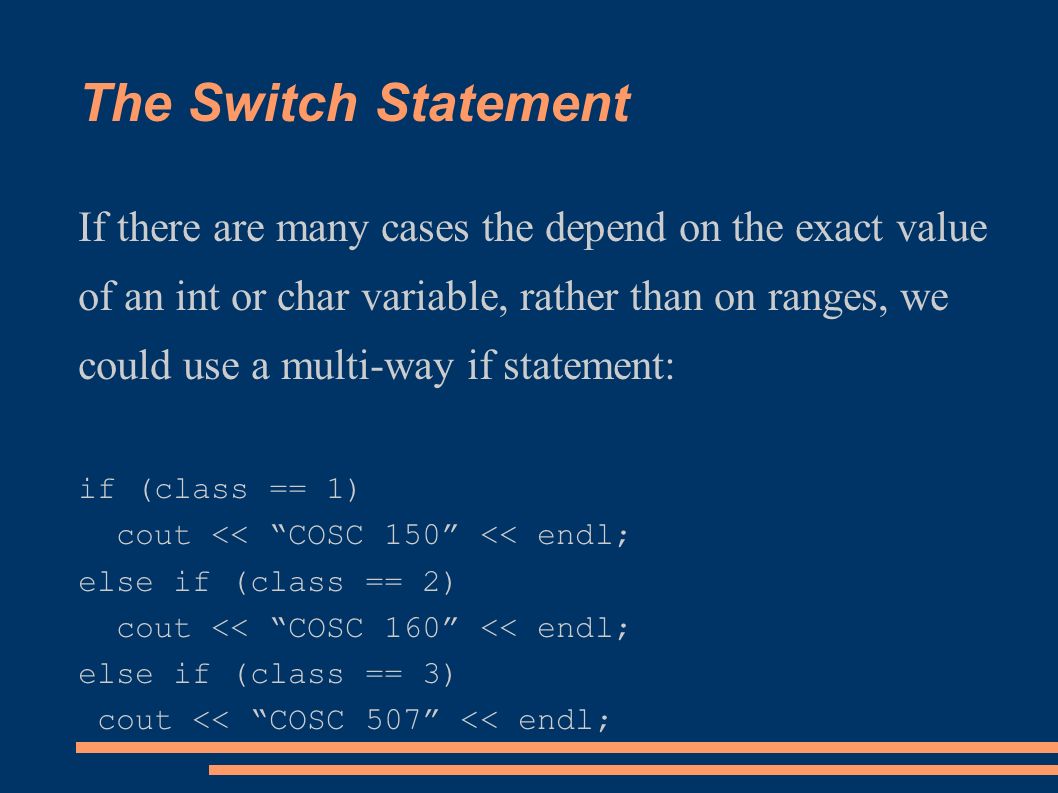 The Switch Statement

If there are many cases the depend on the exact value of an int or char variable, rather than on ranges, we could use a multi-way if statement:

if (class == 1)
  cout << “COSC 150” << endl;
else if (class == 2)
  cout << “COSC 160” << endl;
else if (class == 3)
 cout << “COSC 507” << endl;